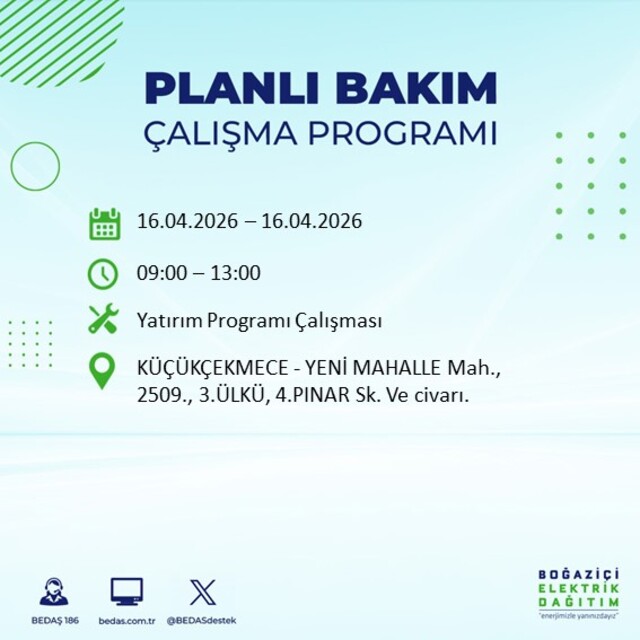 PLANLI BAKIM
ÇALIŞMA PROGRAMI

16.04.2026 – 16.04.2026

09:00 – 13:00

Yatırım Programı Çalışması

KÜÇÜKÇEKMECE - YENİ MAHALLE Mah., 2509., 3.ÜLKÜ, 4.PINAR Sk. Ve civarı.

BEDAŞ 186
bedas.com.tr
@BEDASdestek

BOĞAZİÇİ
ELEKTRİK
DAĞITIM
"enerjimizle yanınızdayız"